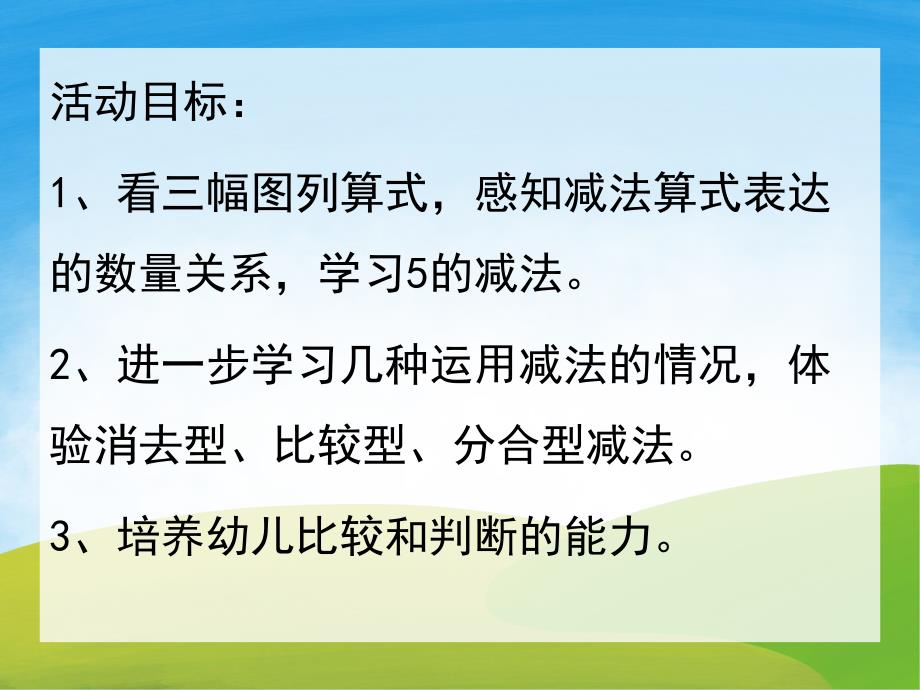 活动目标：

1、看三幅图列算式，感知减法算式表达的数量关系，学习5的减法。

2、进一步学习几种运用减法的情况，体验消去型、比较型、分合型减法。

3、培养幼儿比较和判断的能力。